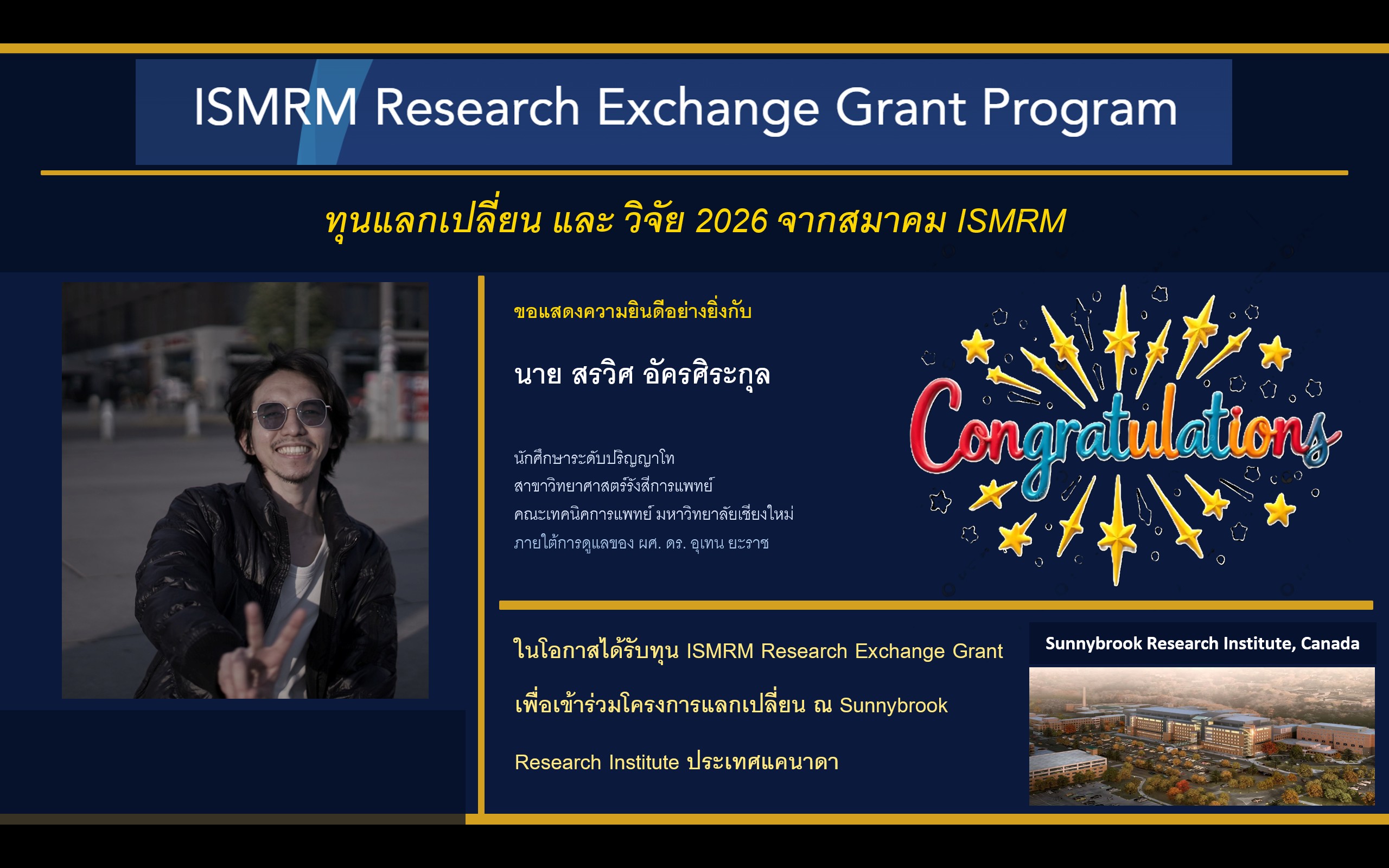 ISMRM Research Exchange Grant Program

ทุนแลกเปลี่ยน และ วิจัย 2026 จากสมาคม ISMRM

ขอแสดงความยินดีอย่างยิ่งกับ

นาย สรวิศ อัครศิระกุล

นักศึกษาระดับปริญญาโท
สาขาวิทยาศาสตร์รังสีการแพทย์
คณะเทคนิคการแพทย์ มหาวิทยาลัยเชียงใหม่
ภายใต้การดูแลของ ผศ. ดร. อุเทน ยะราช

Congratulations

ในโอกาสได้รับทุน ISMRM Research Exchange Grant
เพื่อเข้าร่วมโครงการแลกเปลี่ยน ณ Sunnybrook Research Institute ประเทศแคนาดา

Sunnybrook Research Institute, Canada